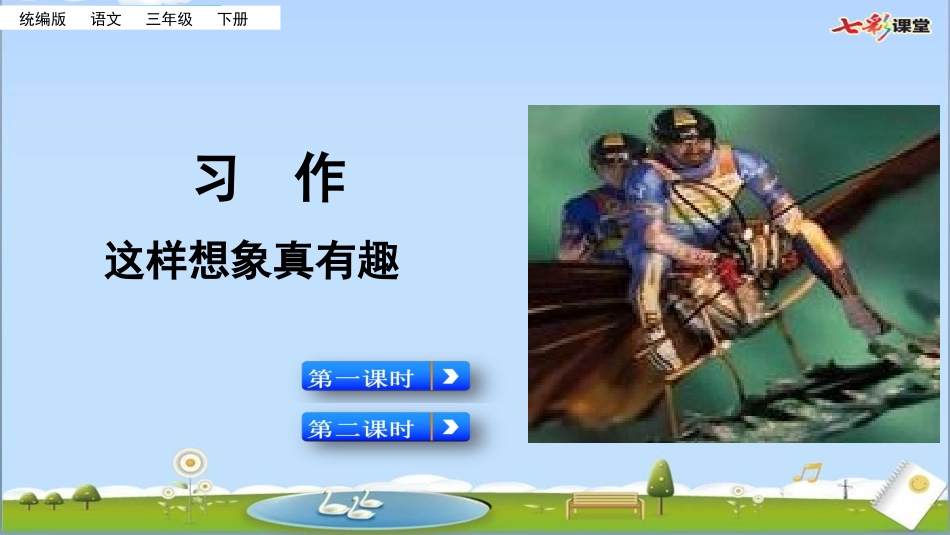 统编版　语文　三年级　下册

七彩课堂

习　作

这样想象真有趣

第一课时

第二课时